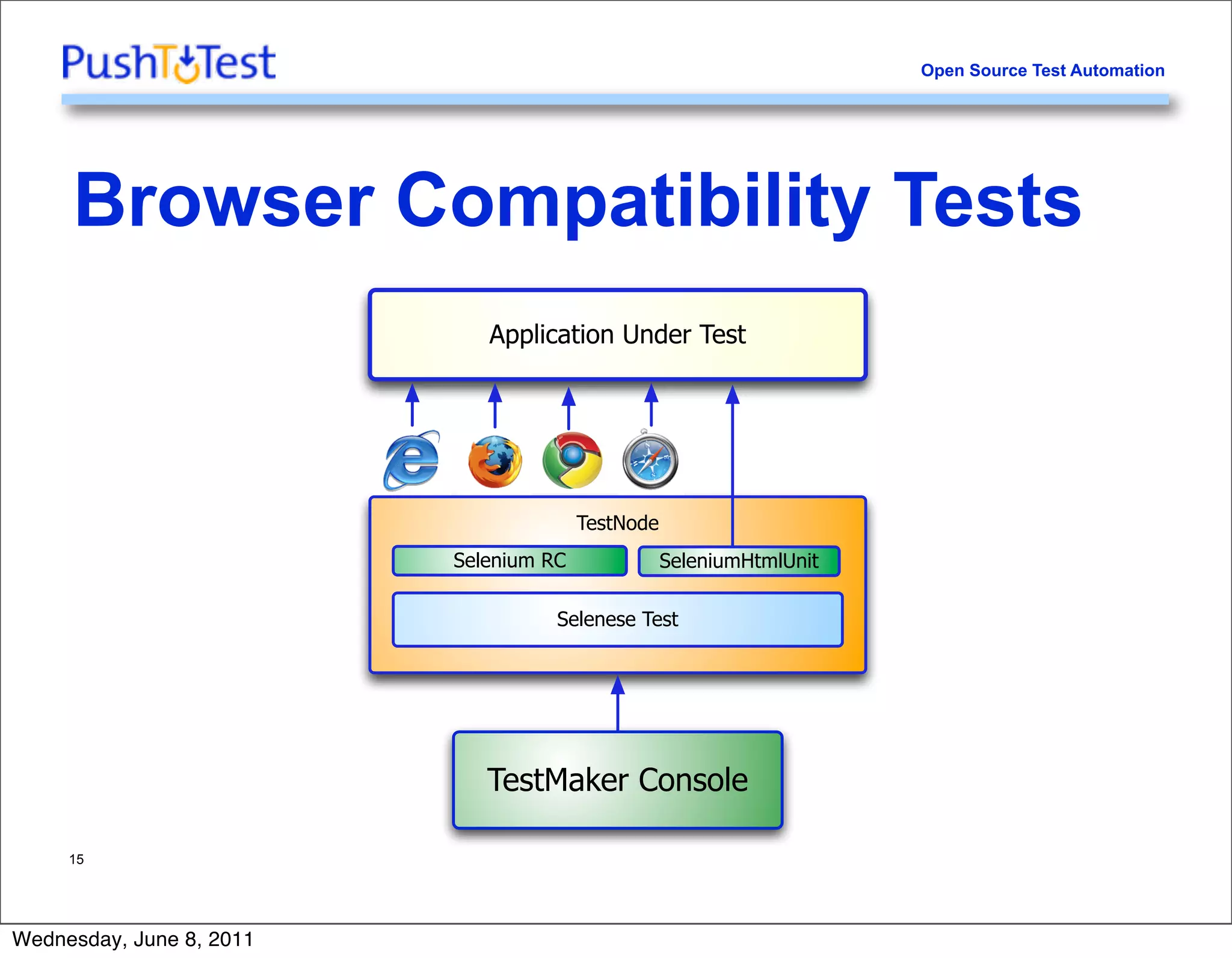 PushToTest

Open Source Test Automation

Browser Compatibility Tests

Application Under Test

TestNode

Selenium RC

SeleniumHtmlUnit

Selenese Test

TestMaker Console

15

Wednesday, June 8, 2011